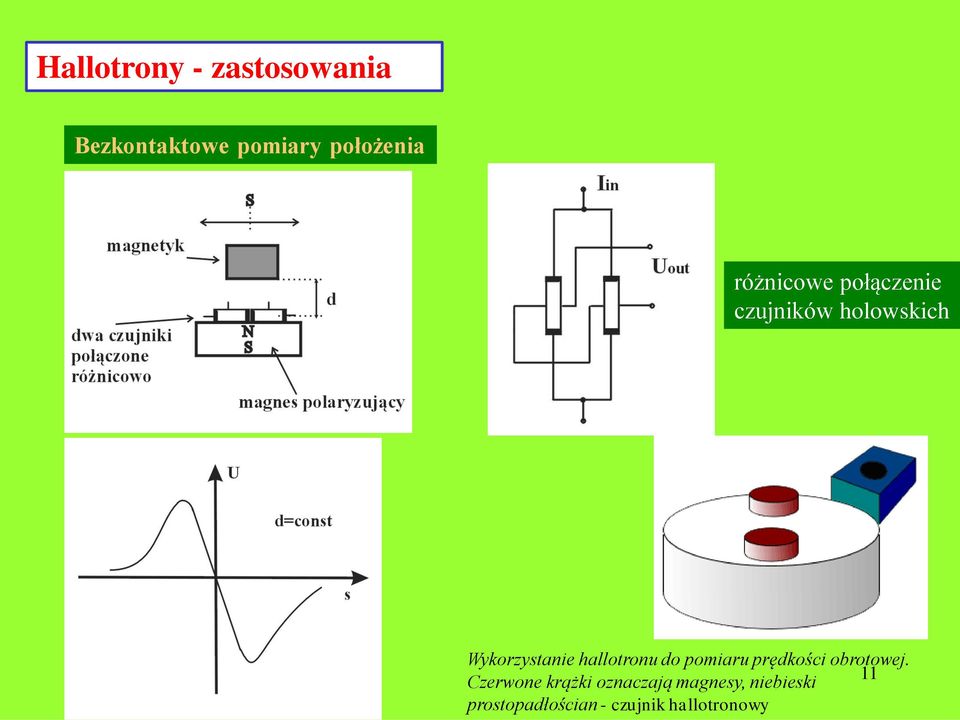 Hallotrony - zastosowania

Bezkontaktowe pomiary położenia

s

magnetyk

d

dwa czujniki połączone różnicowo

N

S

magnes polaryzujący

$I_{in}$

$U_{out}$

różnicowe połączenie czujników holowskich

U

d=const

s

Wykorzystanie hallotronu do pomiaru prędkości obrotowej. Czerwone krążki oznaczają magnesy, niebieski prostopadłościan - czujnik hallotronowy

11